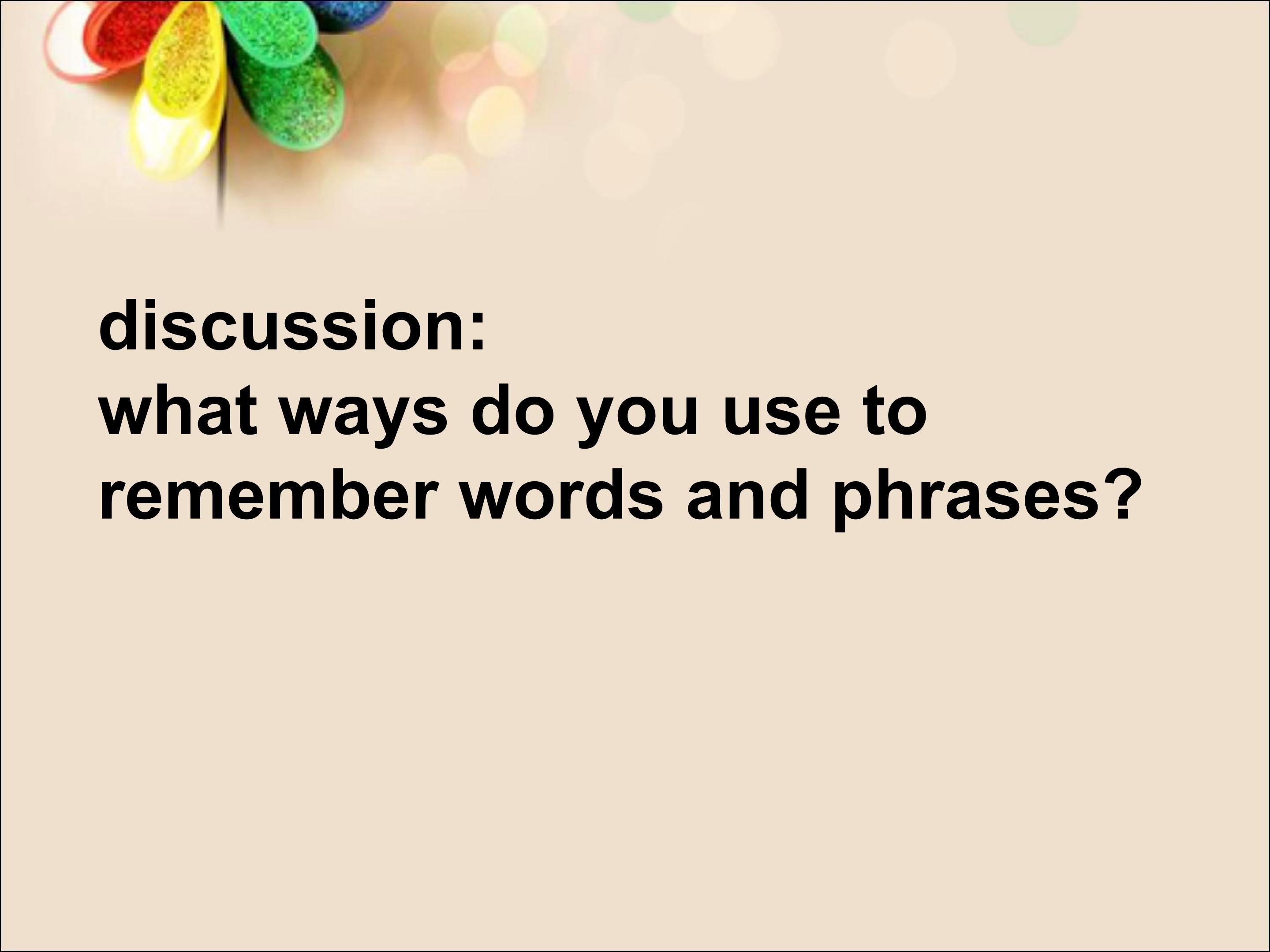 discussion:
what ways do you use to remember words and phrases?